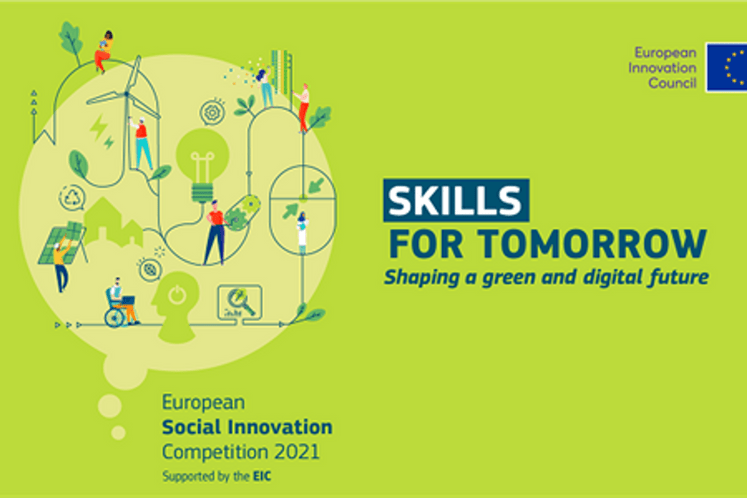 European Innovation Council

SKILLS
FOR TOMORROW
Shaping a green and digital future

European
Social Innovation
Competition 2021
Supported by the EIC